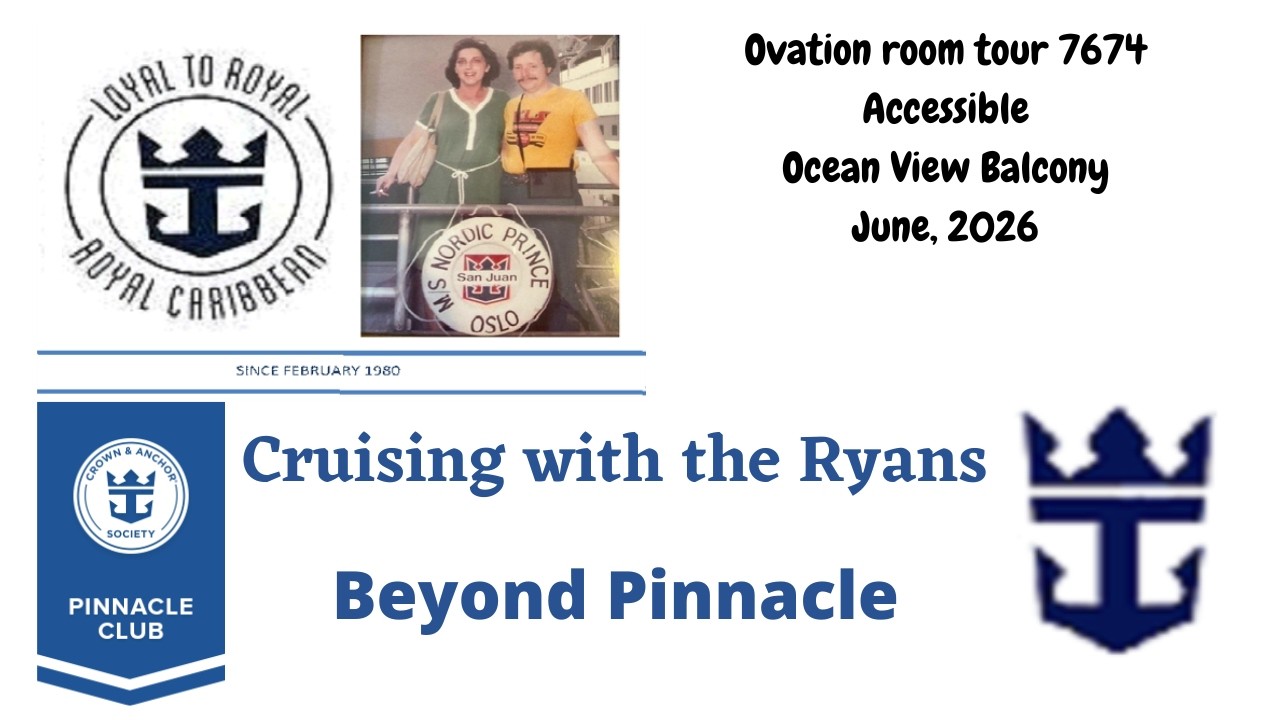 LOYAL TO ROYAL
ROYAL CARIBBEAN

M/S NORDIC PRINCE
San Juan
OSLO

Ovation room tour 7674
Accessible
Ocean View Balcony
June, 2026

SINCE FEBRUARY 1980

CROWN & ANCHOR
SOCIETY

PINNACLE CLUB

Cruising with the Ryans

Beyond Pinnacle